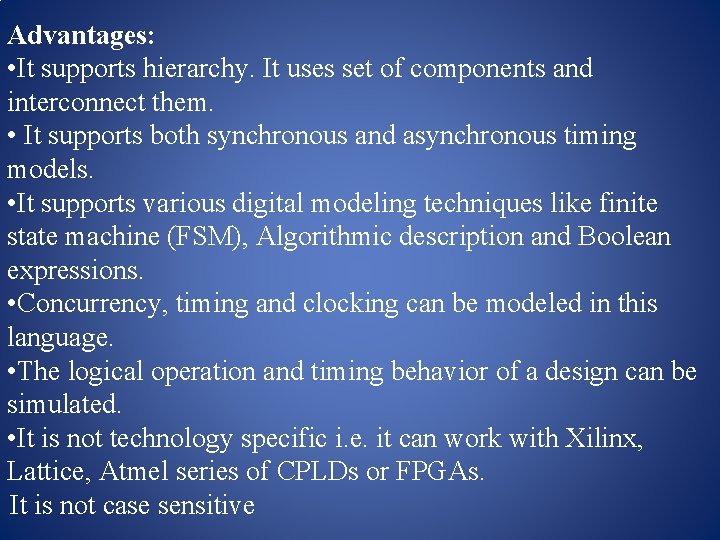 Advantages:
•It supports hierarchy. It uses set of components and interconnect them.
• It supports both synchronous and asynchronous timing models.
•It supports various digital modeling techniques like finite state machine (FSM), Algorithmic description and Boolean expressions.
•Concurrency, timing and clocking can be modeled in this language.
•The logical operation and timing behavior of a design can be simulated.
•It is not technology specific i.e. it can work with Xilinx, Lattice, Atmel series of CPLDs or FPGAs.
It is not case sensitive